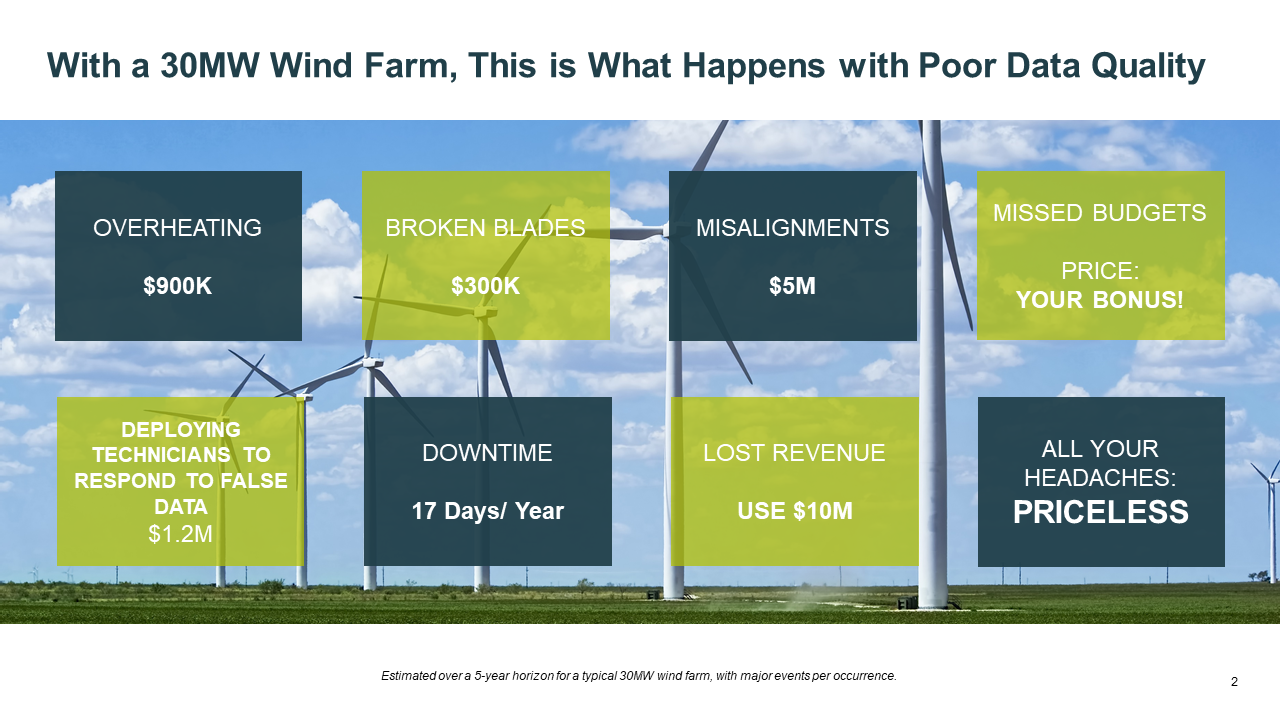 With a 30MW Wind Farm, This is What Happens with Poor Data Quality

OVERHEATING

$900K

BROKEN BLADES

$300K

MISALIGNMENTS

$5M

MISSED BUDGETS

PRICE:
YOUR BONUS!

DEPLOYING TECHNICIANS TO RESPOND TO FALSE DATA
$1.2M

DOWNTIME

17 Days/ Year

LOST REVENUE

USE $10M

ALL YOUR HEADACHES:
PRICELESS

Estimated over a 5-year horizon for a typical 30MW wind farm, with major events per occurrence.

2